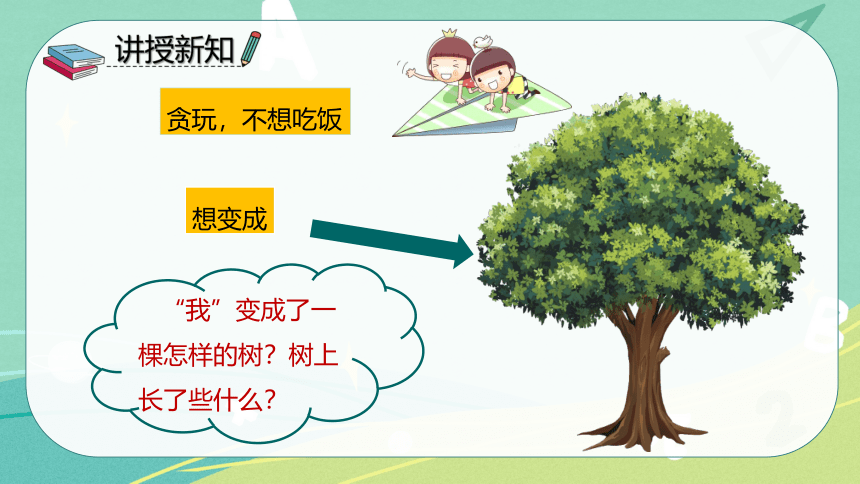 讲授新知

贪玩，不想吃饭

想变成

“我”变成了一棵怎样的树？树上长了些什么？